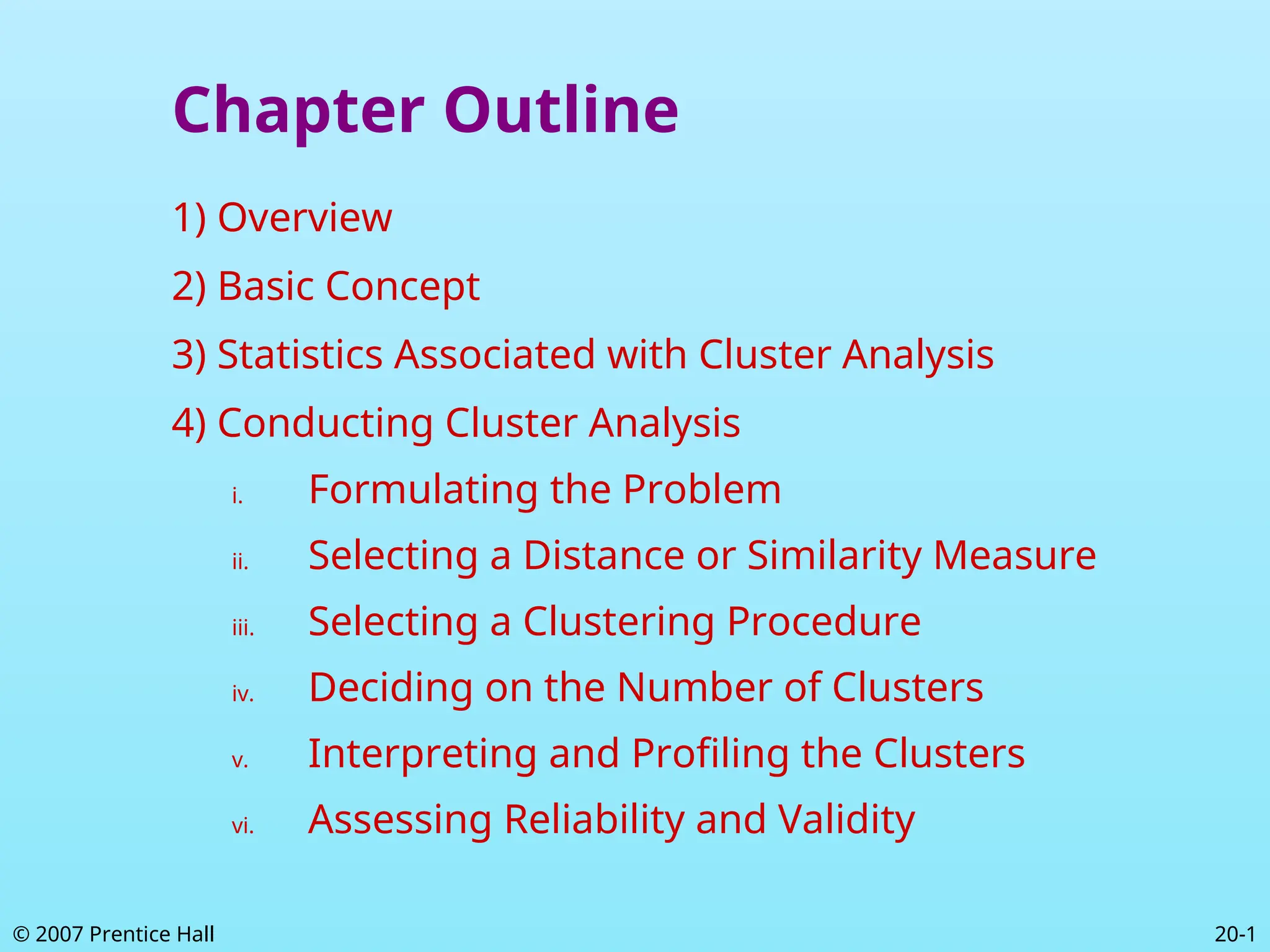 Chapter Outline

1) Overview

2) Basic Concept

3) Statistics Associated with Cluster Analysis

4) Conducting Cluster Analysis

i. Formulating the Problem

ii. Selecting a Distance or Similarity Measure

iii. Selecting a Clustering Procedure

iv. Deciding on the Number of Clusters

v. Interpreting and Profiling the Clusters

vi. Assessing Reliability and Validity

© 2007 Prentice Hall

20-1